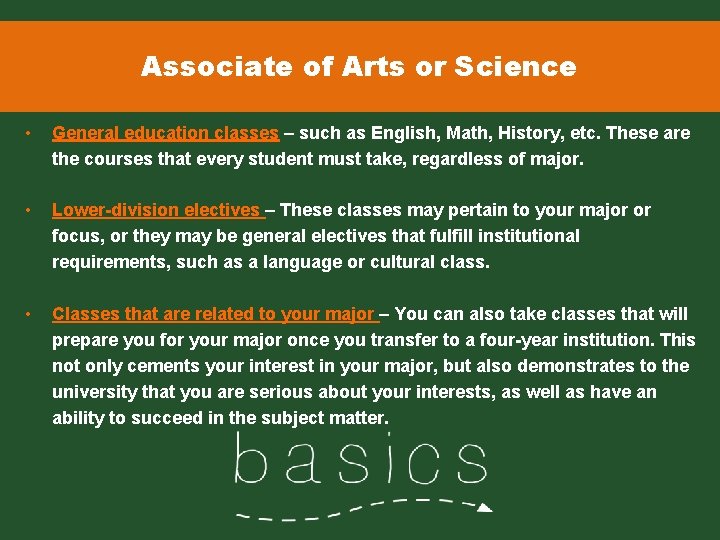 Associate of Arts or Science

• General education classes – such as English, Math, History, etc. These are the courses that every student must take, regardless of major.

• Lower-division electives – These classes may pertain to your major or focus, or they may be general electives that fulfill institutional requirements, such as a language or cultural class.

• Classes that are related to your major – You can also take classes that will prepare you for your major once you transfer to a four-year institution. This not only cements your interest in your major, but also demonstrates to the university that you are serious about your interests, as well as have an ability to succeed in the subject matter.

basics